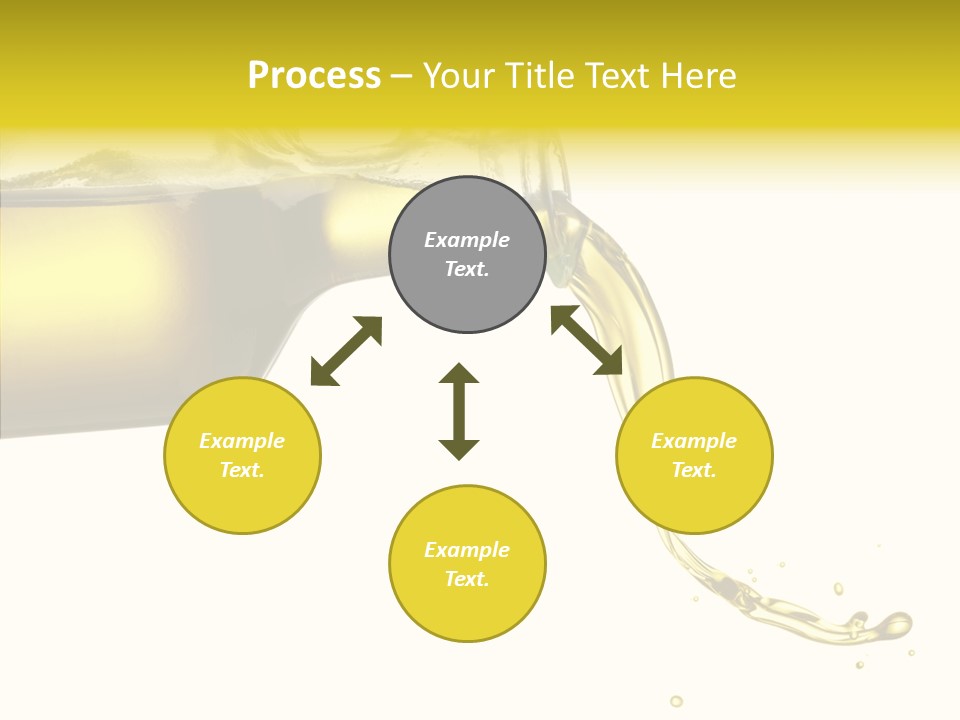 Process – Your Title Text Here

Example Text.

Example Text.

Example Text.

Example Text.